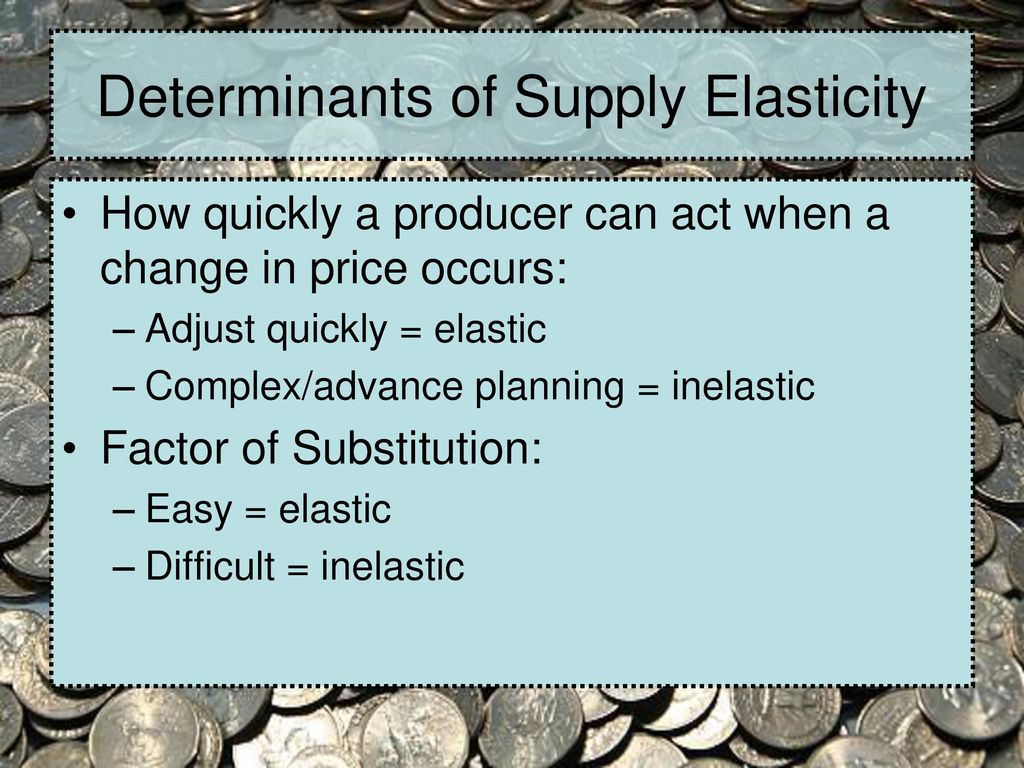 Determinants of Supply Elasticity

• How quickly a producer can act when a change in price occurs:
– Adjust quickly = elastic
– Complex/advance planning = inelastic
• Factor of Substitution:
– Easy = elastic
– Difficult = inelastic